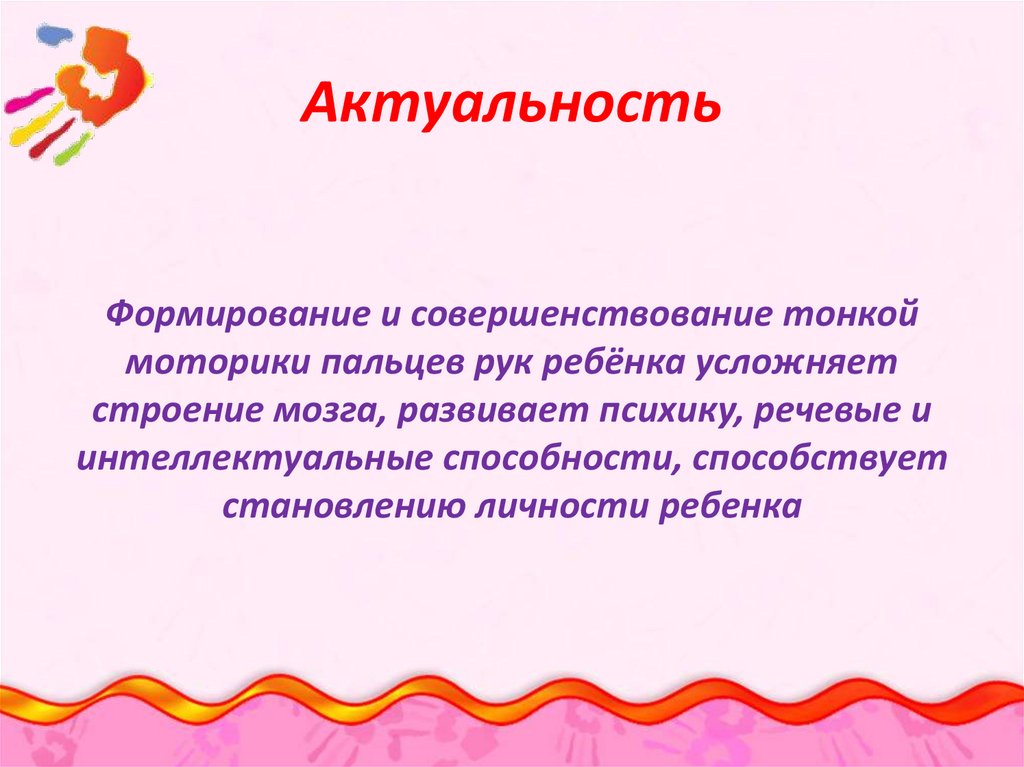 Актуальность

Формирование и совершенствование тонкой моторики пальцев рук ребёнка усложняет строение мозга, развивает психику, речевые и интеллектуальные способности, способствует становлению личности ребенка